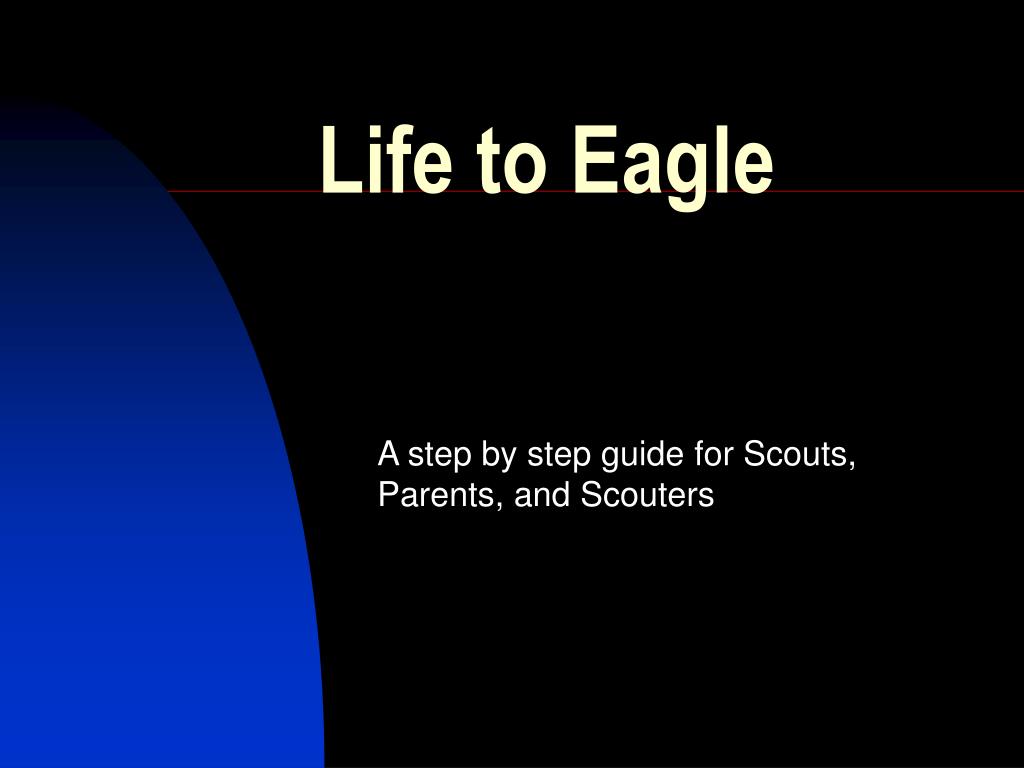 Life to Eagle

A step by step guide for Scouts, Parents, and Scouters